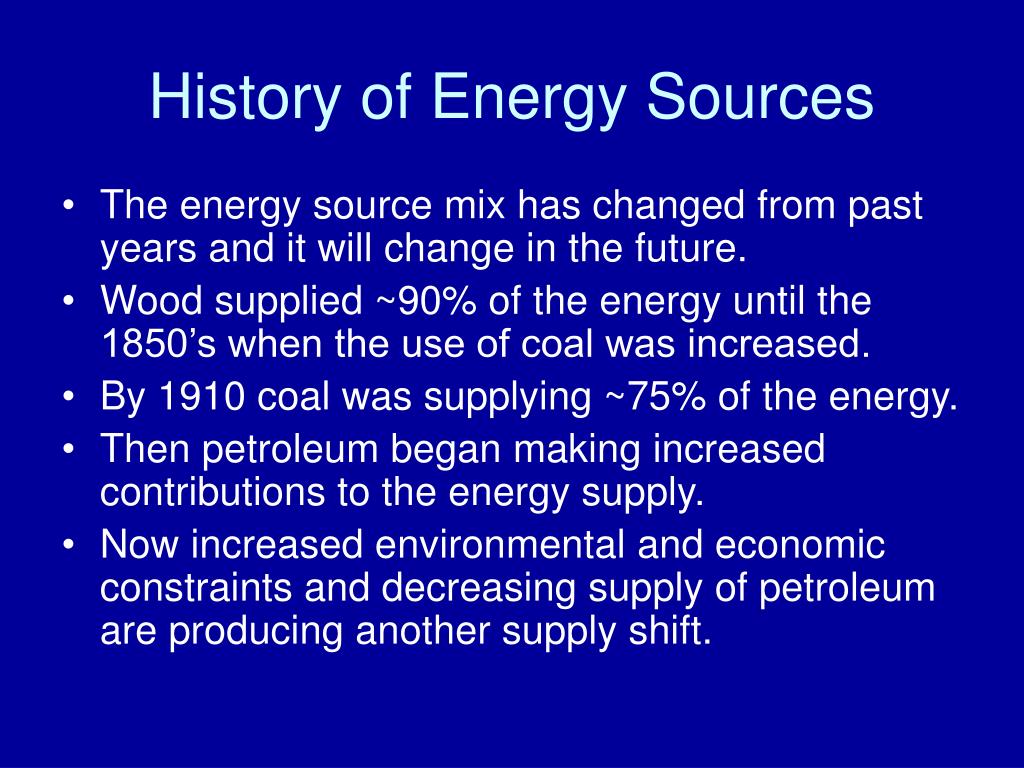 History of Energy Sources

• The energy source mix has changed from past years and it will change in the future.
• Wood supplied ~90% of the energy until the 1850’s when the use of coal was increased.
• By 1910 coal was supplying ~75% of the energy.
• Then petroleum began making increased contributions to the energy supply.
• Now increased environmental and economic constraints and decreasing supply of petroleum are producing another supply shift.